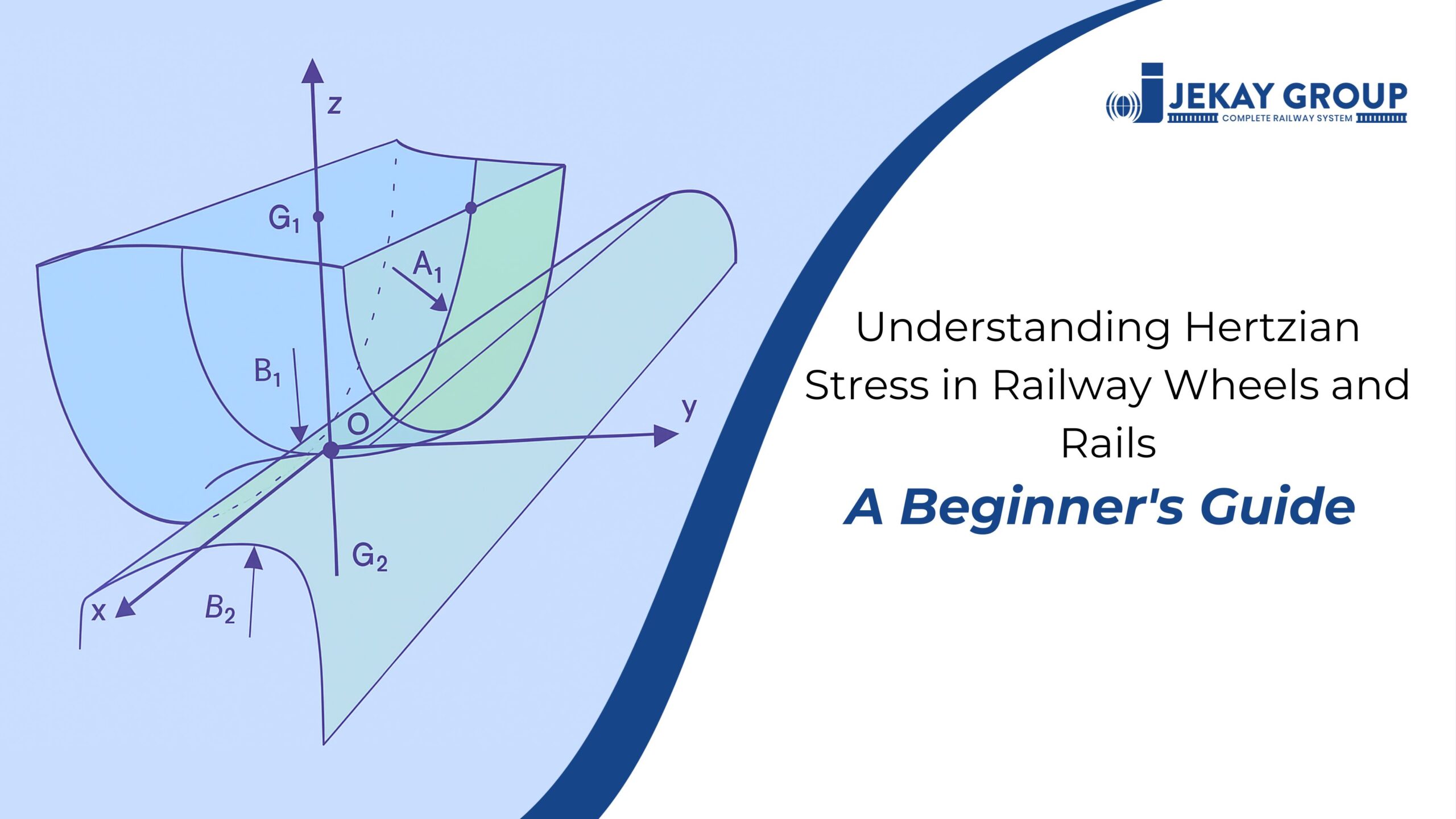 z

$G_1$

$A_1$

$B_1$

O

y

$G_2$

x

$B_2$

JEKAY GROUP
COMPLETE RAILWAY SYSTEM

Understanding Hertzian Stress in Railway Wheels and Rails

A Beginner's Guide